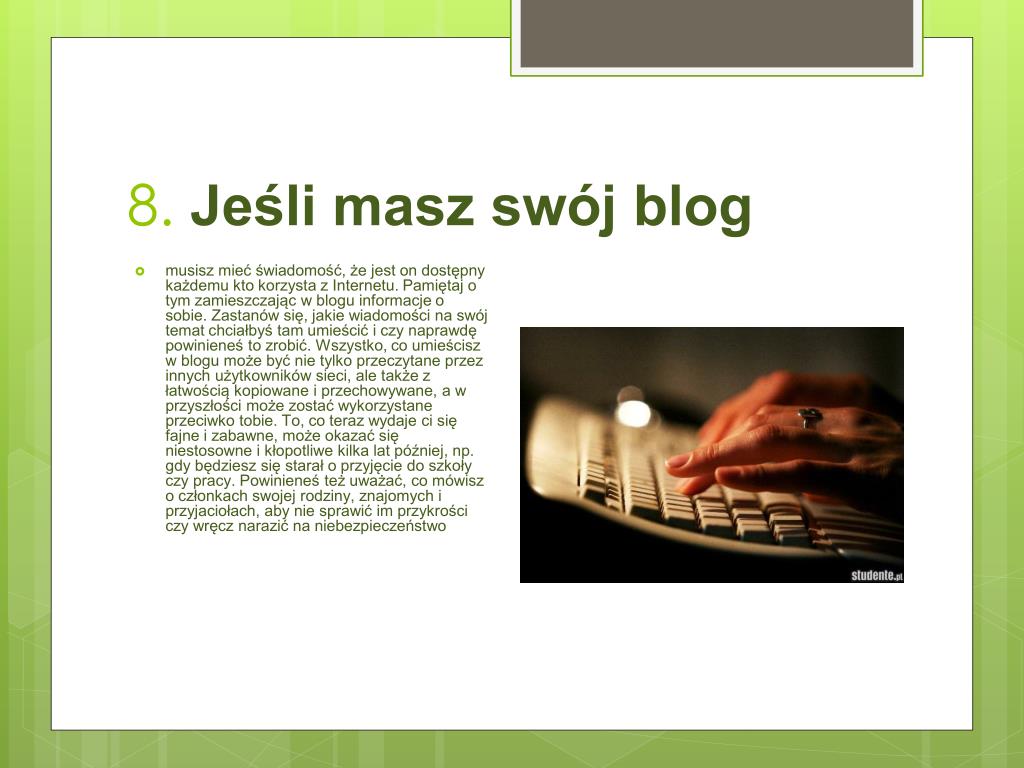 8. Jeśli masz swój blog

musisz mieć świadomość, że jest on dostępny każdemu kto korzysta z Internetu. Pamiętaj o tym zamieszczając w blogu informacje o sobie. Zastanów się, jakie wiadomości na swój temat chciałbyś tam umieścić i czy naprawdę powinieneś to zrobić. Wszystko, co umieścisz w blogu może być nie tylko przeczytane przez innych użytkowników sieci, ale także z łatwością kopiowane i przechowywane, a w przyszłości może zostać wykorzystane przeciwko tobie. To, co teraz wydaje ci się fajne i zabawne, może okazać się niestosowne i kłopotliwe kilka lat później, np. gdy będziesz się starał o przyjęcie do szkoły czy pracy. Powinieneś też uważać, co mówisz o członkach swojej rodziny, znajomych i przyjaciołach, aby nie sprawić im przykrości czy wręcz narazić na niebezpieczeństwo

studente.pl